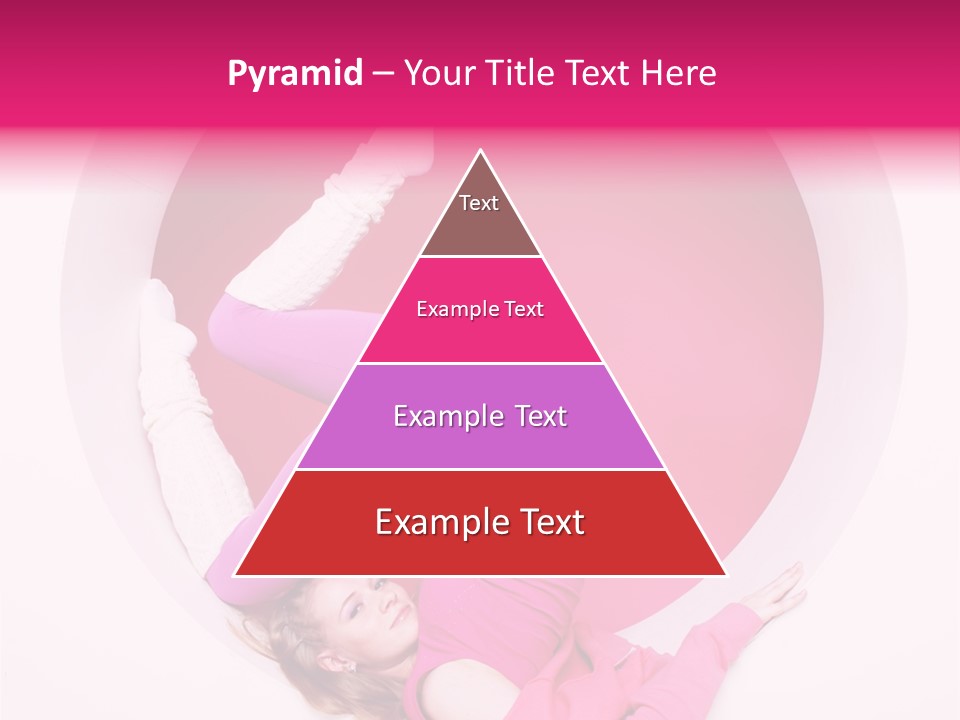 Pyramid – Your Title Text Here

Text

Example Text

Example Text

Example Text